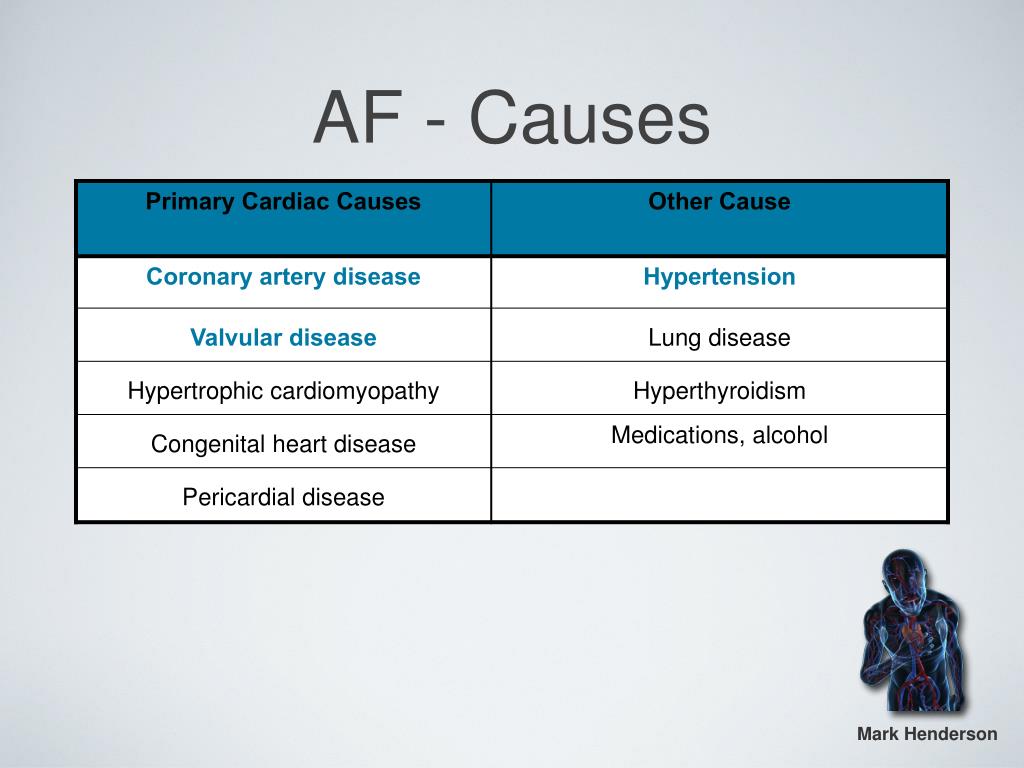 AF - Causes

| Primary Cardiac Causes | Other Cause |
|---|---|
| Coronary artery disease | Hypertension |
| Valvular disease | Lung disease |
| Hypertrophic cardiomyopathy | Hyperthyroidism |
| Congenital heart disease | Medications, alcohol |
| Pericardial disease | |

Mark Henderson